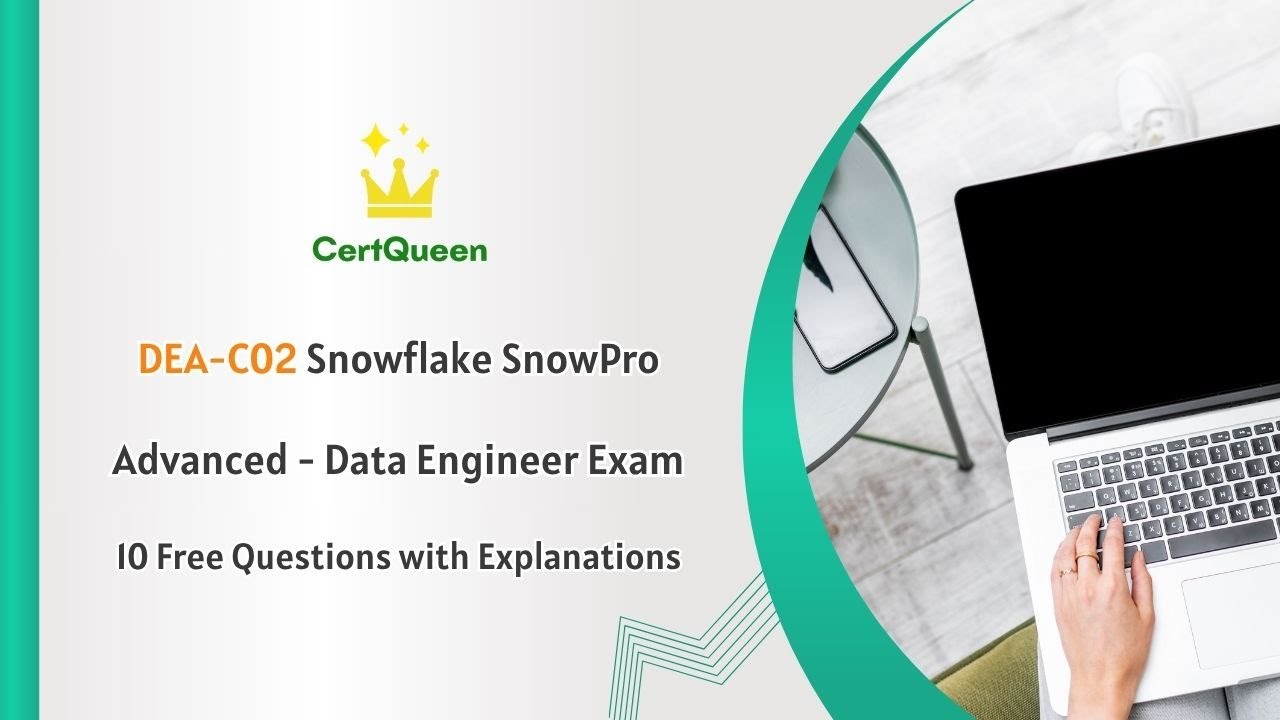 CertQueen

DEA-C02 Snowflake SnowPro

Advanced - Data Engineer Exam

10 Free Questions with Explanations